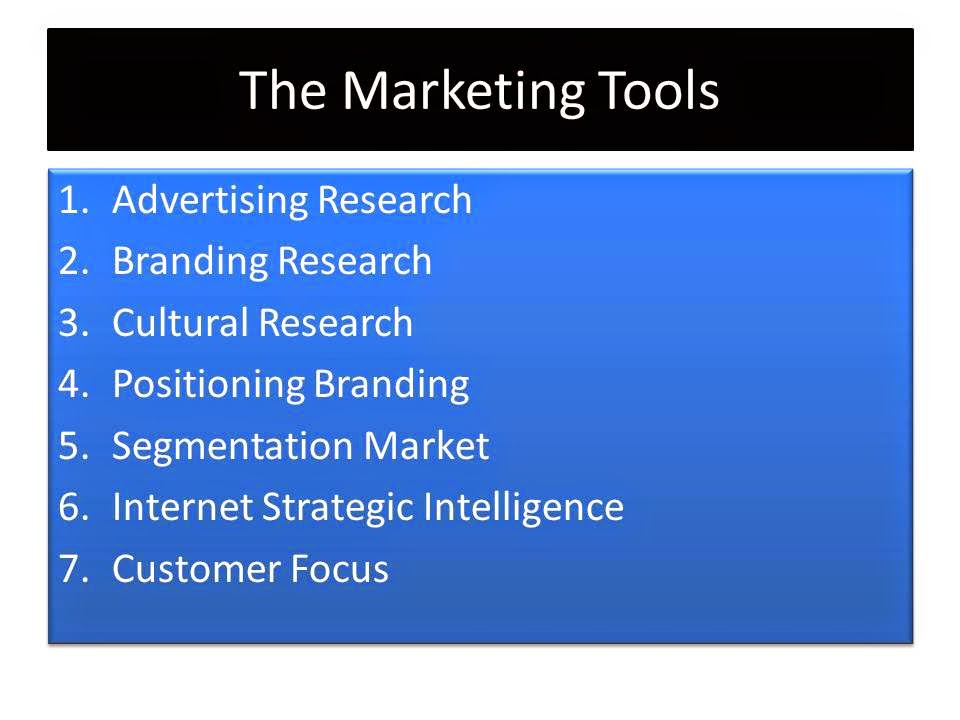 The Marketing Tools

1. Advertising Research
2. Branding Research
3. Cultural Research
4. Positioning Branding
5. Segmentation Market
6. Internet Strategic Intelligence
7. Customer Focus